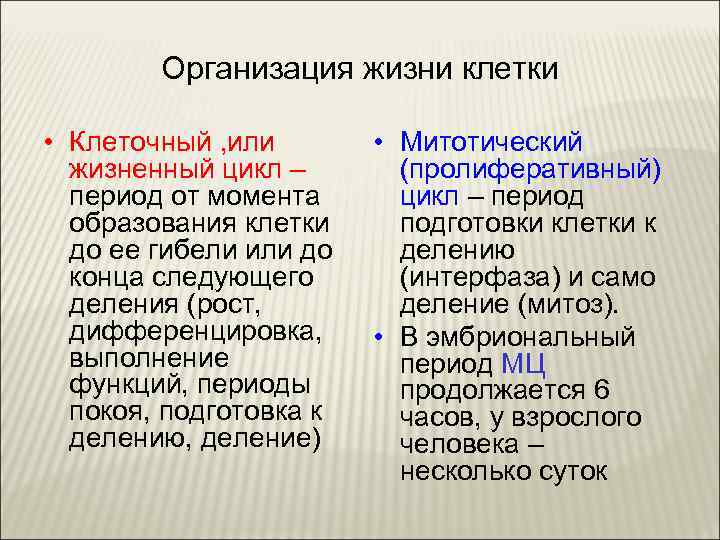 Организация жизни клетки

• Клеточный ,или жизненный цикл – период от момента образования клетки до ее гибели или до конца следующего деления (рост, дифференцировка, выполнение функций, периоды покоя, подготовка к делению, деление)

• Митотический (пролиферативный) цикл – период подготовки клетки к делению (интерфаза) и само деление (митоз).

• В эмбриональный период МЦ продолжается 6 часов, у взрослого человека – несколько суток